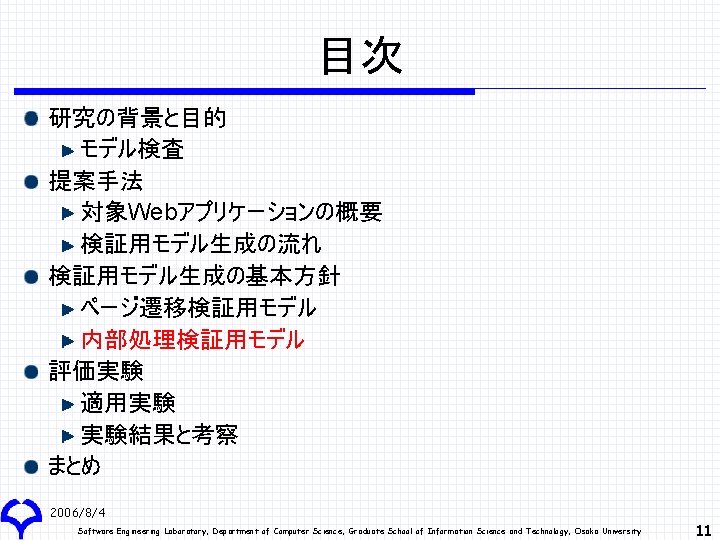 目次

研究の背景と目的
モデル検査
提案手法
対象Webアプリケーションの概要
検証用モデル生成の流れ
検証用モデル生成の基本方針
ページ遷移検証用モデル
内部処理検証用モデル
評価実験
適用実験
実験結果と考察
まとめ

2006/8/4
Software Engineering Laboratory, Department of Computer Science, Graduate School of Information Science and Technology, Osaka University
11